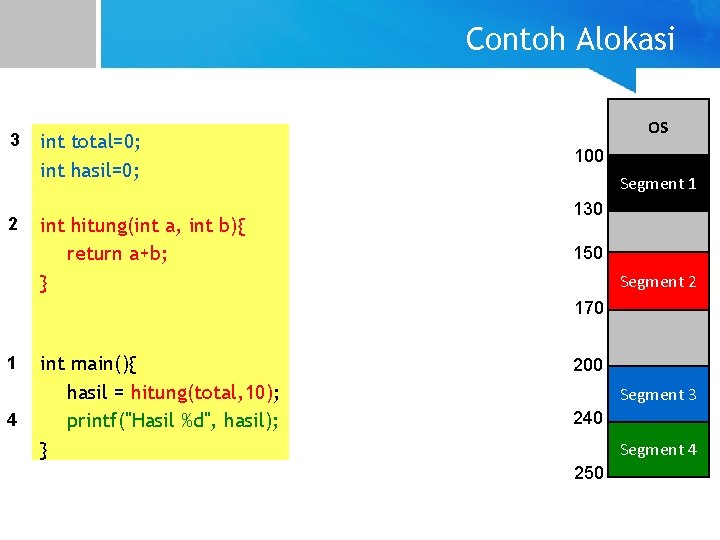 Contoh Alokasi

3 int total=0;
int hasil=0;

2 int hitung(int a, int b){
return a+b;
}

1 int main(){
hasil = hitung(total,10);
4 printf("Hasil %d", hasil);
}

OS
100
Segment 1
130
150
Segment 2
170
200
Segment 3
240
Segment 4
250